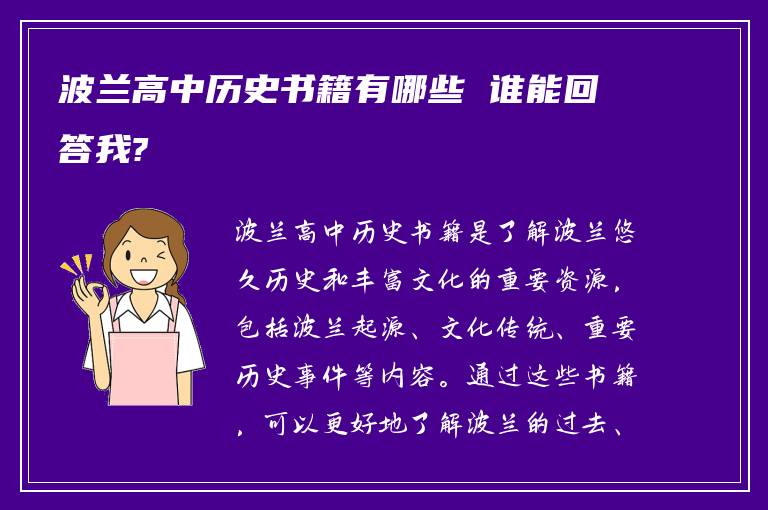 波兰高中历史书籍有哪些 谁能回答我?

波兰高中历史书籍是了解波兰悠久历史和丰富文化的重要资源，包括波兰起源、文化传统、重要历史事件等内容。通过这些书籍，可以更好地了解波兰的过去、